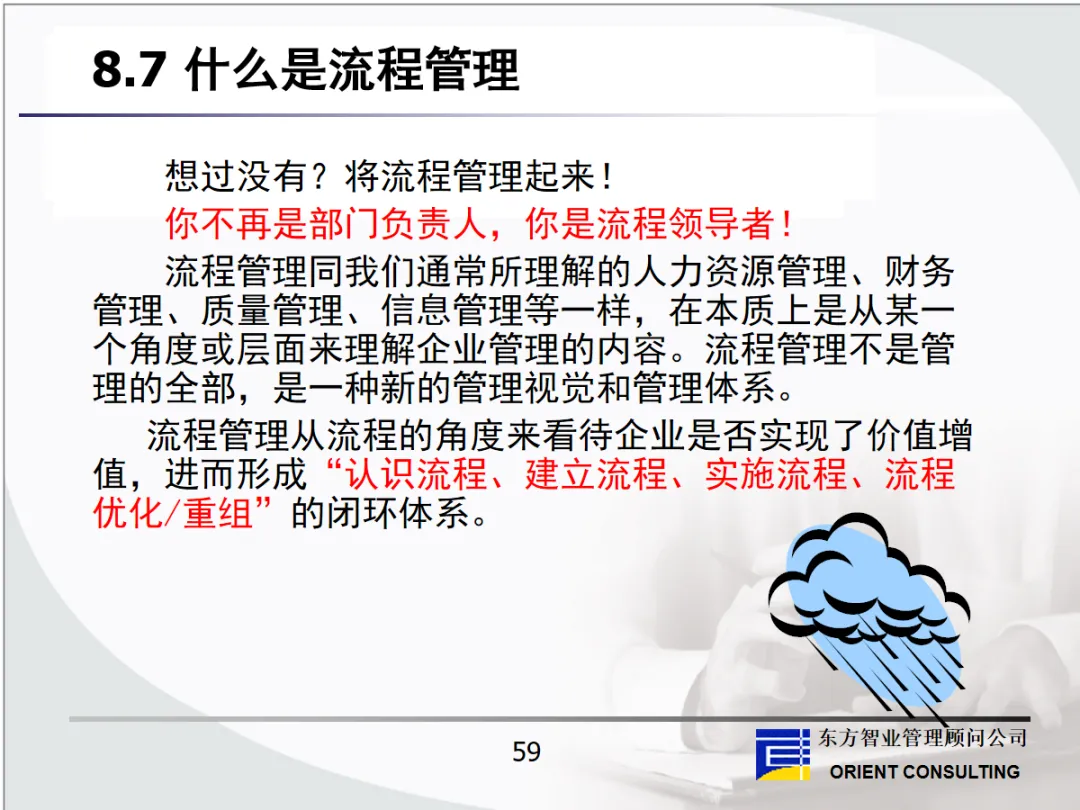 8.7 什么是流程管理

想过没有？将流程管理起来！

你不再是部门负责人，你是流程领导者！

流程管理同我们通常所理解的人力资源管理、财务管理、质量管理、信息管理等一样，在本质上是从某一个角度或层面来理解企业管理的内容。流程管理不是管理的全部，是一种新的管理视觉和管理体系。

流程管理从流程的角度来看待企业是否实现了价值增值，进而形成“认识流程、建立流程、实施流程、流程优化/重组”的闭环体系。

59

东方智业管理顾问公司
ORIENT CONSULTING